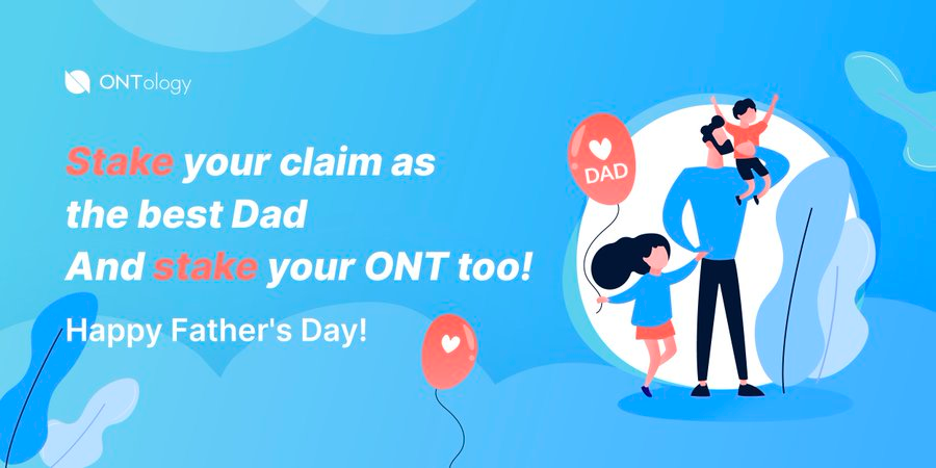 ONTology

Stake your claim as the best Dad
And stake your ONT too!

Happy Father's Day!

DAD